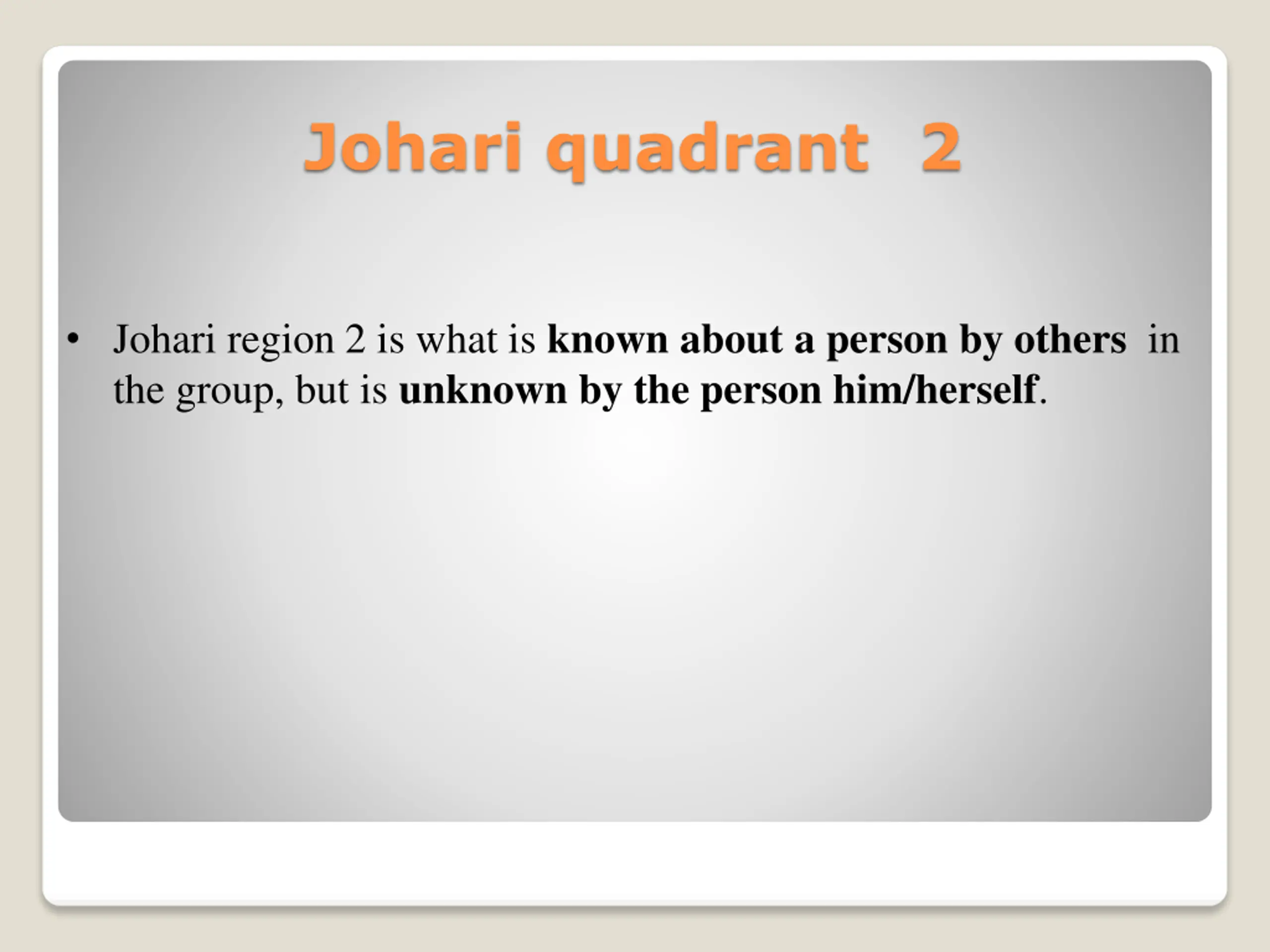 Johari quadrant 2

• Johari region 2 is what is known about a person by others in the group, but is unknown by the person him/herself.